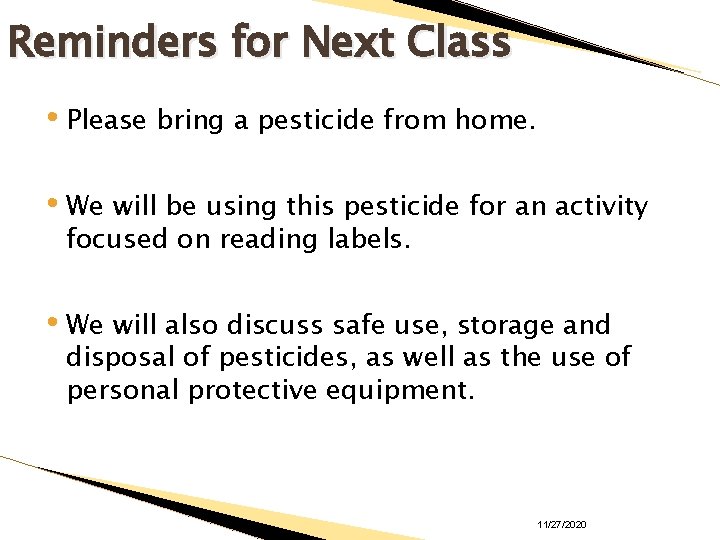 Reminders for Next Class

• Please bring a pesticide from home.

• We will be using this pesticide for an activity focused on reading labels.

• We will also discuss safe use, storage and disposal of pesticides, as well as the use of personal protective equipment.

11/27/2020